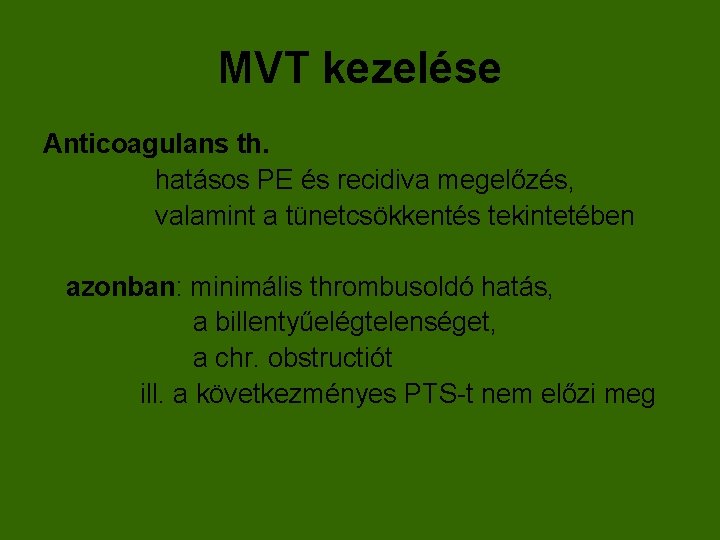 MVT kezelése

Anticoagulans th.
hatásos PE és recidiva megelőzés,
valamint a tünetcsökkentés tekintetében

azonban: minimális thrombusoldó hatás,
a billentyűelégtelenséget,
a chr. obstructiót
ill. a következményes PTS-t nem előzi meg